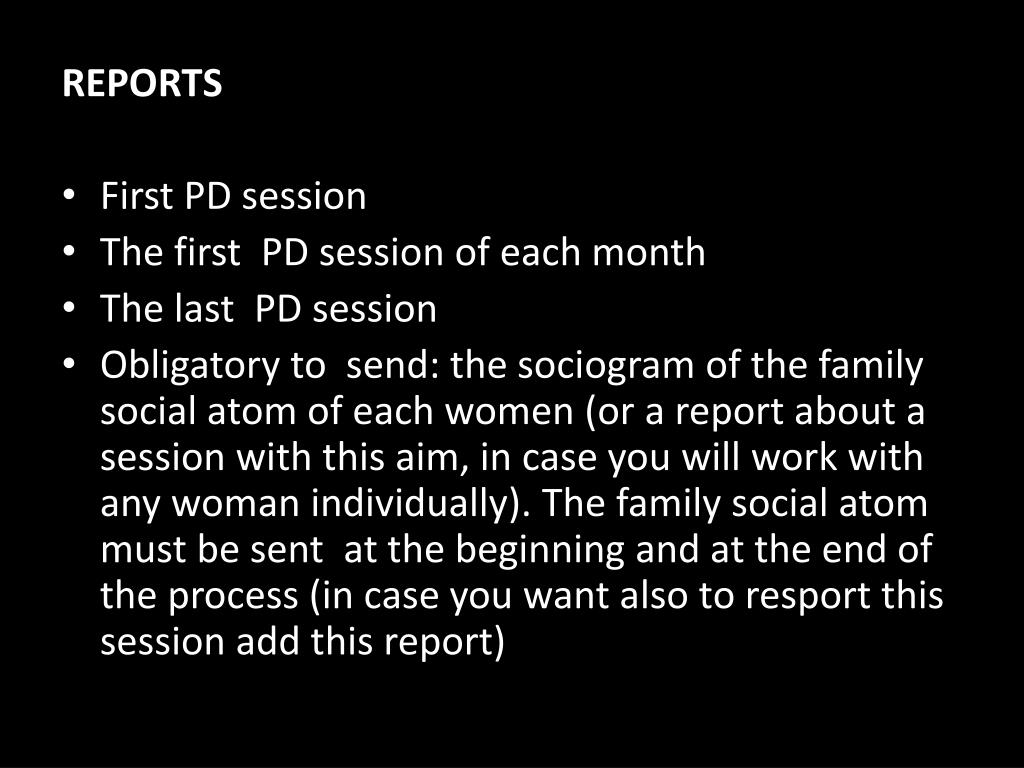 REPORTS

• First PD session
• The first PD session of each month
• The last PD session
• Obligatory to send: the sociogram of the family social atom of each women (or a report about a session with this aim, in case you will work with any woman individually). The family social atom must be sent at the beginning and at the end of the process (in case you want also to resport this session add this report)